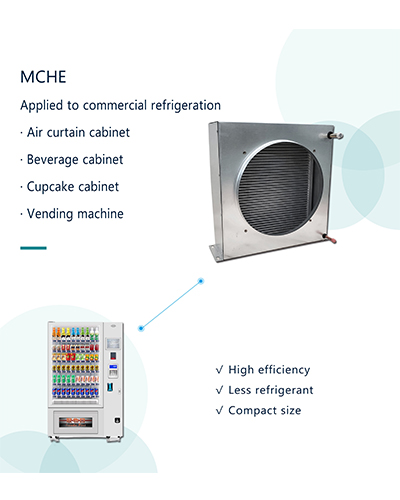 MCHE

Applied to commercial refrigeration

· Air curtain cabinet

· Beverage cabinet

· Cupcake cabinet

· Vending machine

√ High efficiency

√ Less refrigerant

√ Compact size